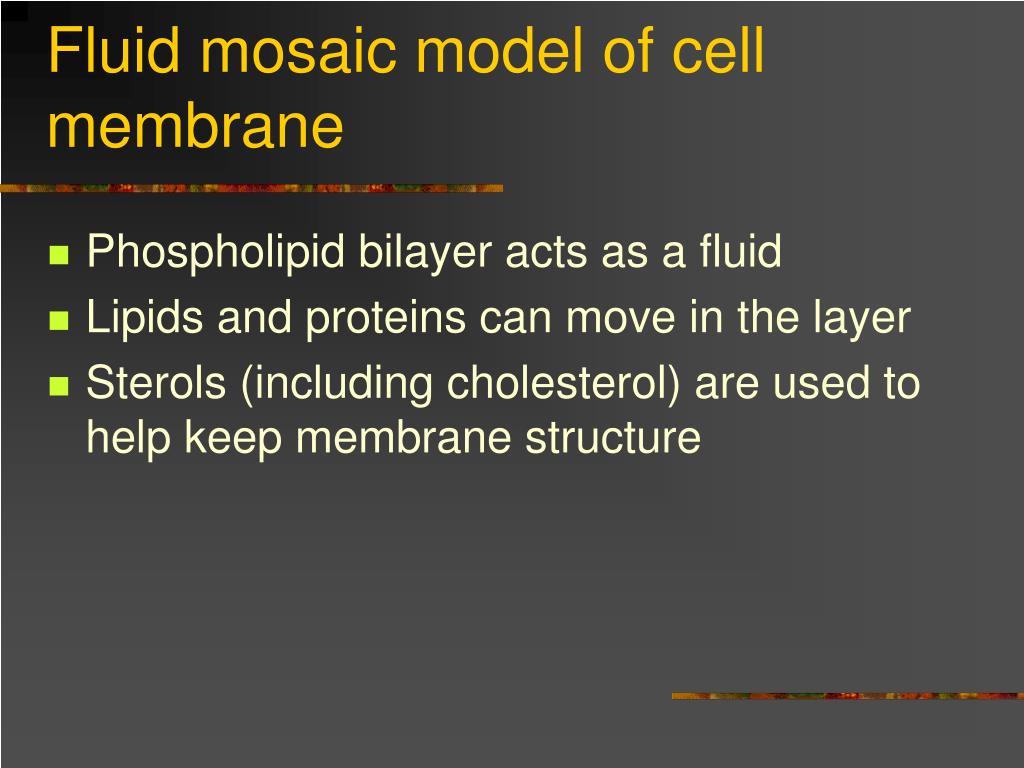 Fluid mosaic model of cell membrane

- Phospholipid bilayer acts as a fluid
- Lipids and proteins can move in the layer
- Sterols (including cholesterol) are used to help keep membrane structure